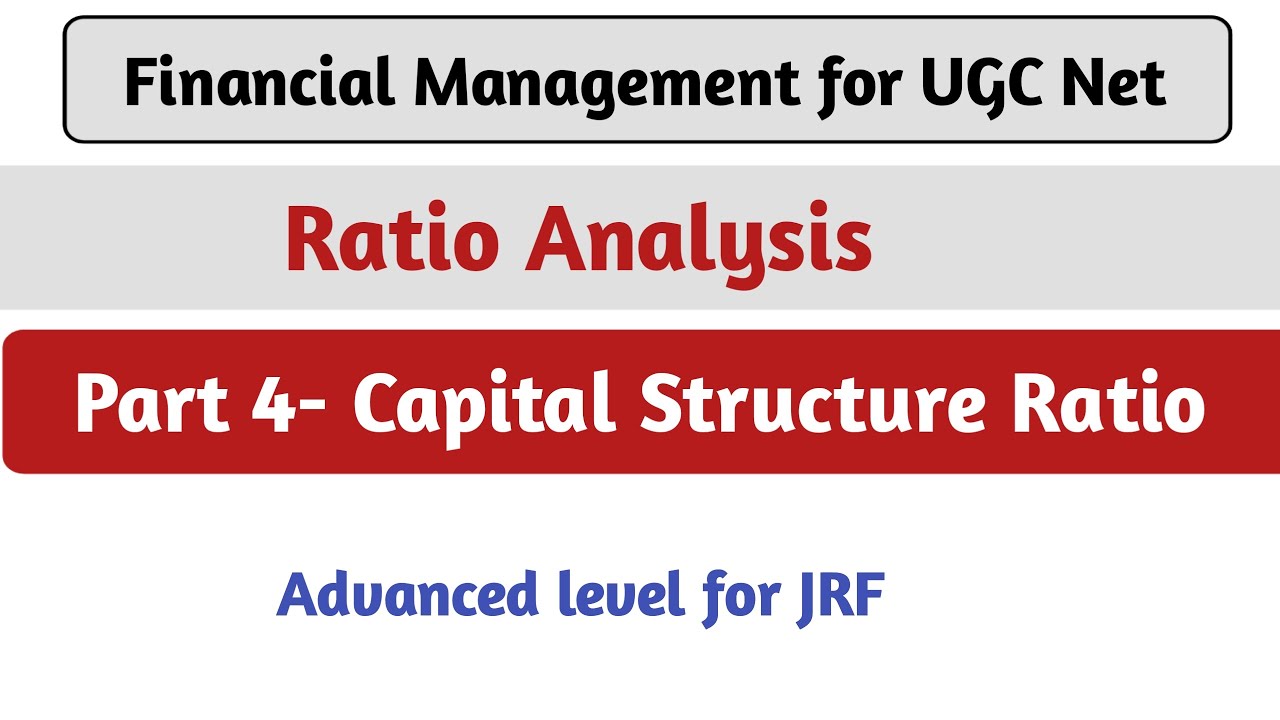 Financial Management for UGC Net

Ratio Analysis

Part 4- Capital Structure Ratio

Advanced level for JRF